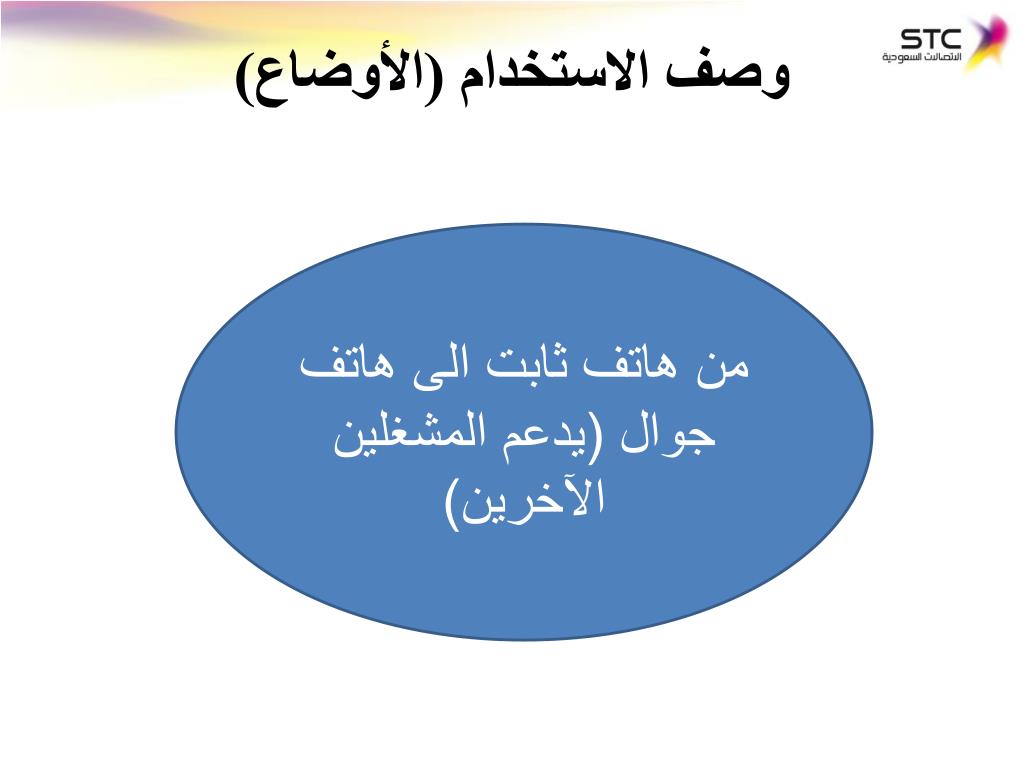 STC
الاتصالات السعودية

وصف الاستخدام (الأوضاع)

من هاتف ثابت الى هاتف جوال (يدعم المشغلين الآخرين)